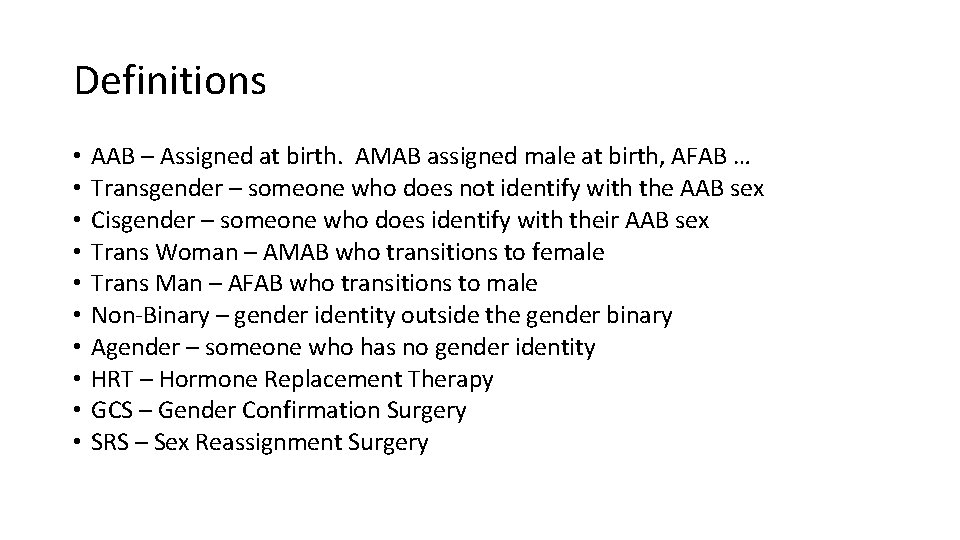 Definitions

• AAB – Assigned at birth. AMAB assigned male at birth, AFAB …
• Transgender – someone who does not identify with the AAB sex
• Cisgender – someone who does identify with their AAB sex
• Trans Woman – AMAB who transitions to female
• Trans Man – AFAB who transitions to male
• Non-Binary – gender identity outside the gender binary
• Agender – someone who has no gender identity
• HRT – Hormone Replacement Therapy
• GCS – Gender Confirmation Surgery
• SRS – Sex Reassignment Surgery